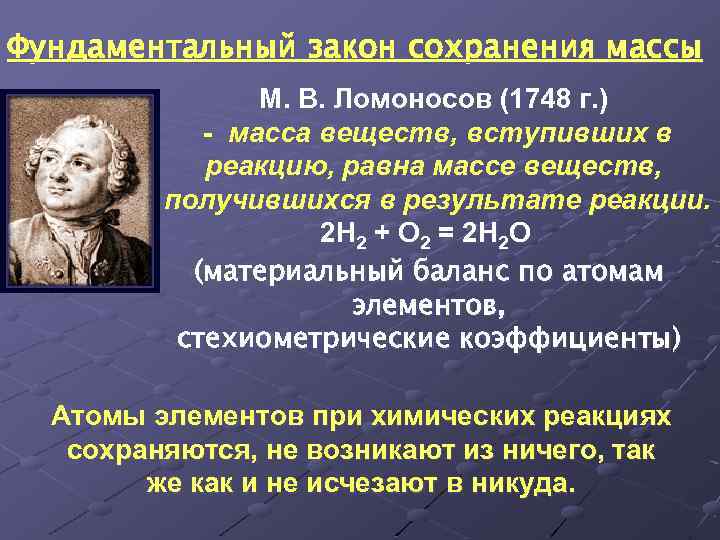 Фундаментальный закон сохранения массы

М. В. Ломоносов (1748 г.)
- масса веществ, вступивших в реакцию, равна массе веществ, получившихся в результате реакции.
$2H_2 + O_2 = 2H_2O$
(материальный баланс по атомам элементов, стехиометрические коэффициенты)

Атомы элементов при химических реакциях сохраняются, не возникают из ничего, так же как и не исчезают в никуда.